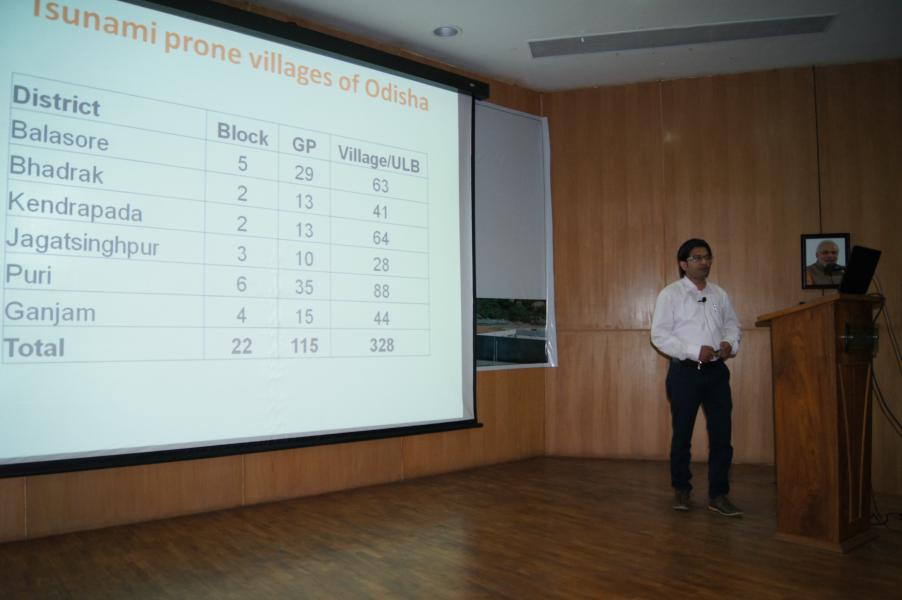 Tsunami prone villages of Odisha

| District | Block | GP | Village/ULB |
|---|---|---|---|
| Balasore | 5 | 29 | 63 |
| Bhadrak | 2 | 13 | 41 |
| Kendrapada | 2 | 13 | 64 |
| Jagatsinghpur | 3 | 10 | 28 |
| Puri | 6 | 35 | 88 |
| Ganjam | 4 | 15 | 44 |
| Total | 22 | 115 | 328 |